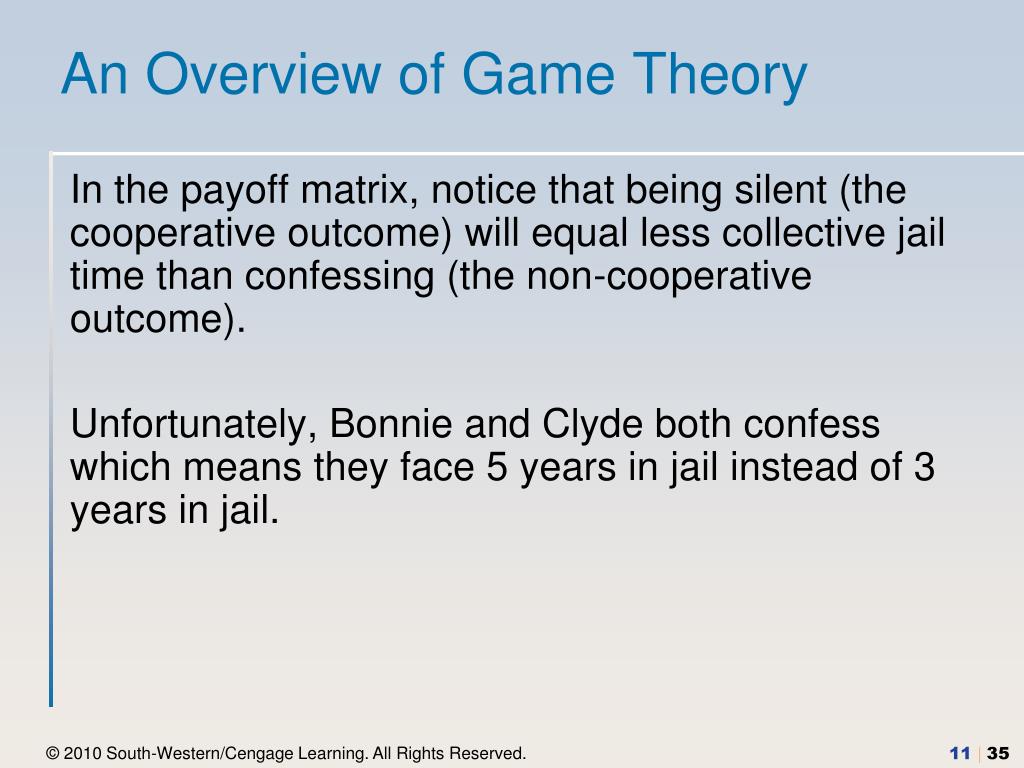 An Overview of Game Theory

In the payoff matrix, notice that being silent (the cooperative outcome) will equal less collective jail time than confessing (the non-cooperative outcome).

Unfortunately, Bonnie and Clyde both confess which means they face 5 years in jail instead of 3 years in jail.

© 2010 South-Western/Cengage Learning. All Rights Reserved.

11 | 35